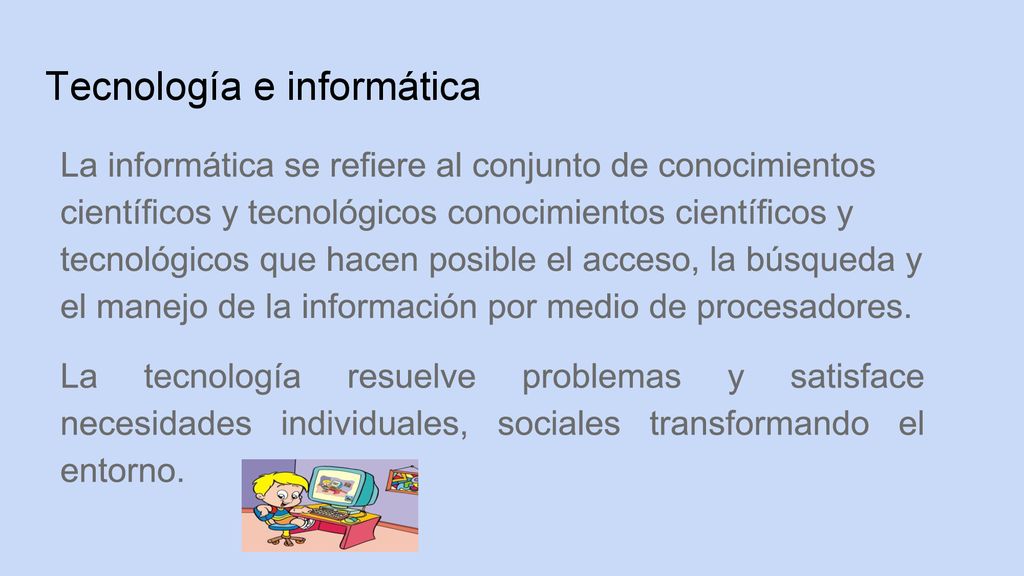 Tecnología e informática

La informática se refiere al conjunto de conocimientos científicos y tecnológicos conocimientos científicos y tecnológicos que hacen posible el acceso, la búsqueda y el manejo de la información por medio de procesadores.

La tecnología resuelve problemas y satisface necesidades individuales, sociales transformando el entorno.